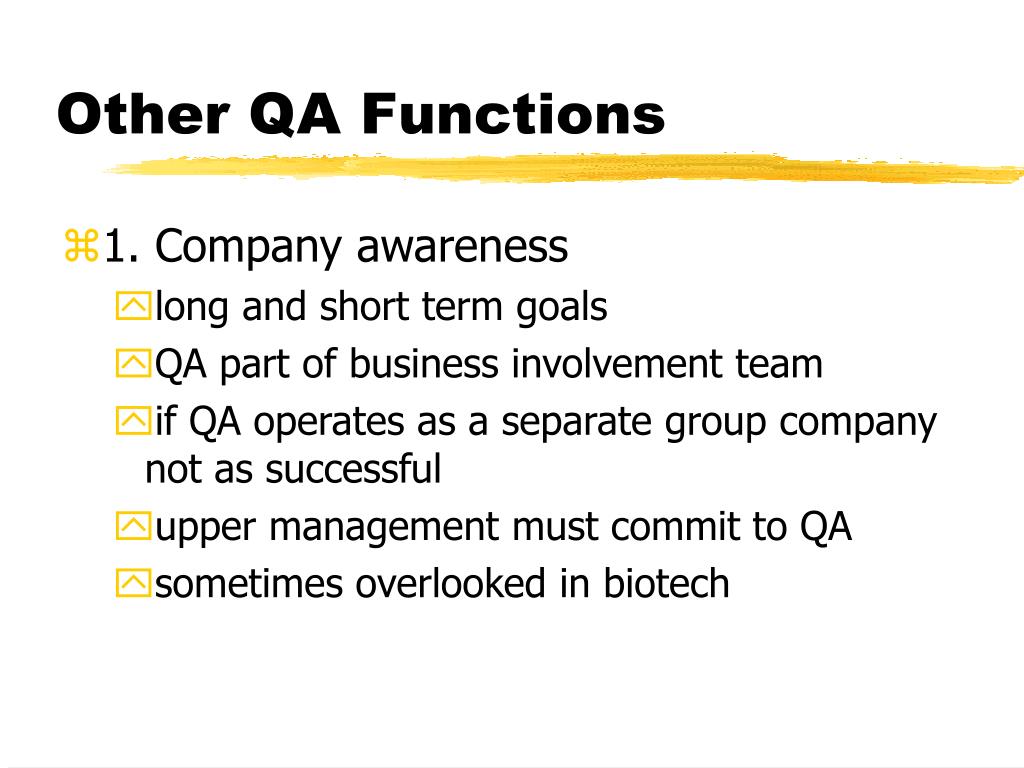 Other QA Functions

1. Company awareness

long and short term goals

QA part of business involvement team

if QA operates as a separate group company not as successful

upper management must commit to QA

sometimes overlooked in biotech